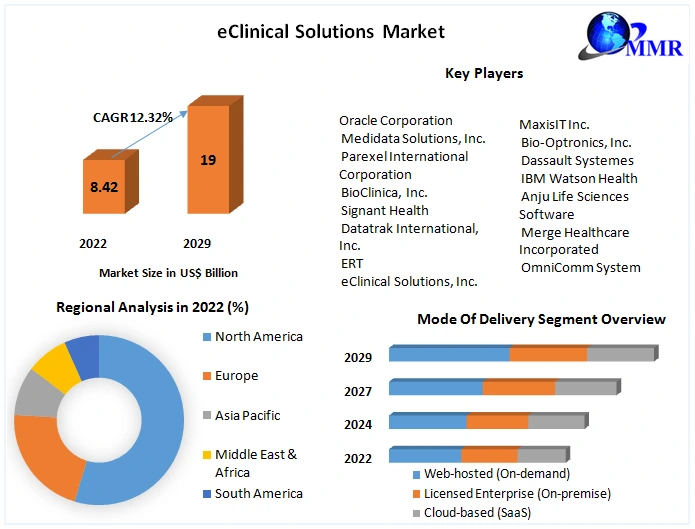 eClinical Solutions Market

MMR

CAGR 12.32%

8.42

19

2022

2029

Market Size in US$ Billion

Key Players

Oracle Corporation
Medidata Solutions, Inc.
Parexel International Corporation
BioClinica, Inc.
Signant Health
Datatrak International, Inc.
ERT
eClinical Solutions, Inc.

MaxisIT Inc.
Bio-Optronics, Inc.
Dassault Systemes
IBM Watson Health
Anju Life Sciences Software
Merge Healthcare Incorporated
OmniComm System

Regional Analysis in 2022 (%)

North America
Europe
Asia Pacific
Middle East & Africa
South America

Mode Of Delivery Segment Overview

2029
2027
2024
2022

Web-hosted (On-demand)
Licensed Enterprise (On-premise)
Cloud-based (SaaS)